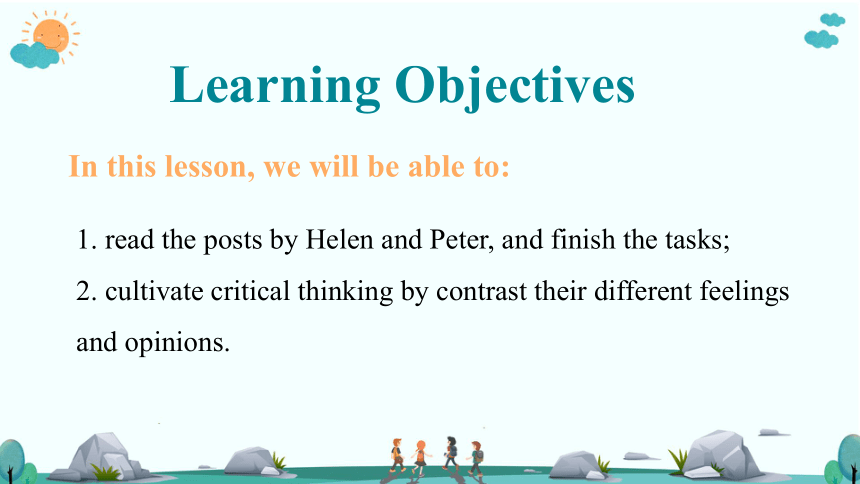 Learning Objectives

In this lesson, we will be able to:

1. read the posts by Helen and Peter, and finish the tasks;

2. cultivate critical thinking by contrast their different feelings and opinions.